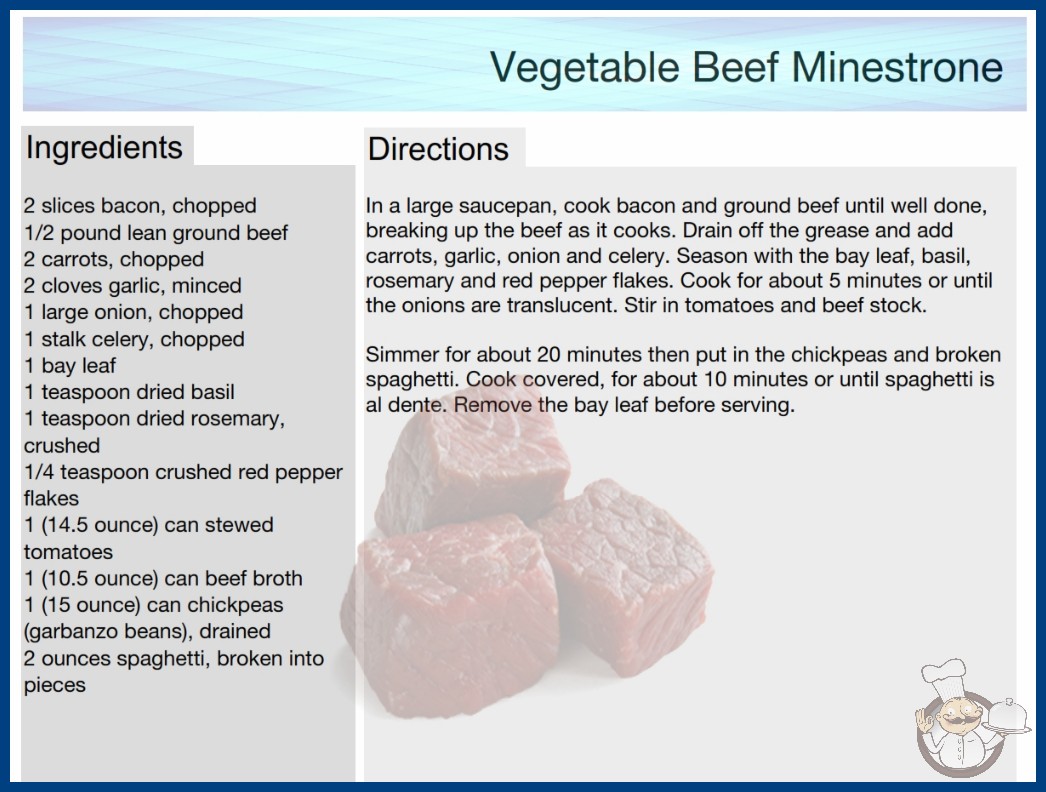 Vegetable Beef Minestrone

Ingredients

2 slices bacon, chopped
1/2 pound lean ground beef
2 carrots, chopped
2 cloves garlic, minced
1 large onion, chopped
1 stalk celery, chopped
1 bay leaf
1 teaspoon dried basil
1 teaspoon dried rosemary, crushed
1/4 teaspoon crushed red pepper flakes
1 (14.5 ounce) can stewed tomatoes
1 (10.5 ounce) can beef broth
1 (15 ounce) can chickpeas (garbanzo beans), drained
2 ounces spaghetti, broken into pieces

Directions

In a large saucepan, cook bacon and ground beef until well done, breaking up the beef as it cooks. Drain off the grease and add carrots, garlic, onion and celery. Season with the bay leaf, basil, rosemary and red pepper flakes. Cook for about 5 minutes or until the onions are translucent. Stir in tomatoes and beef stock.

Simmer for about 20 minutes then put in the chickpeas and broken spaghetti. Cook covered, for about 10 minutes or until spaghetti is al dente. Remove the bay leaf before serving.